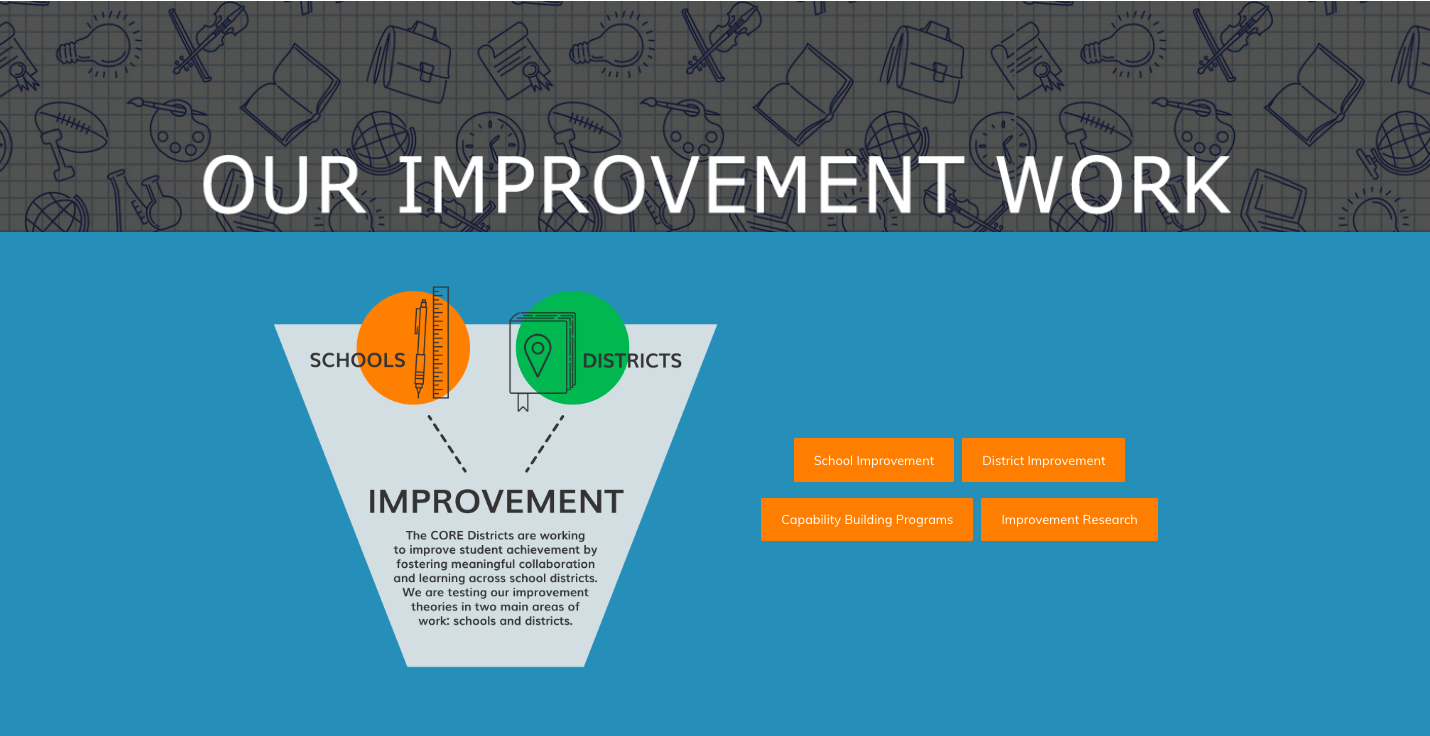 OUR IMPROVEMENT WORK

SCHOOLS

DISTRICTS

IMPROVEMENT

The CORE Districts are working to improve student achievement by fostering meaningful collaboration and learning across school districts. We are testing our improvement theories in two main areas of work: schools and districts.

School Improvement

District Improvement

Capability Building Programs

Improvement Research